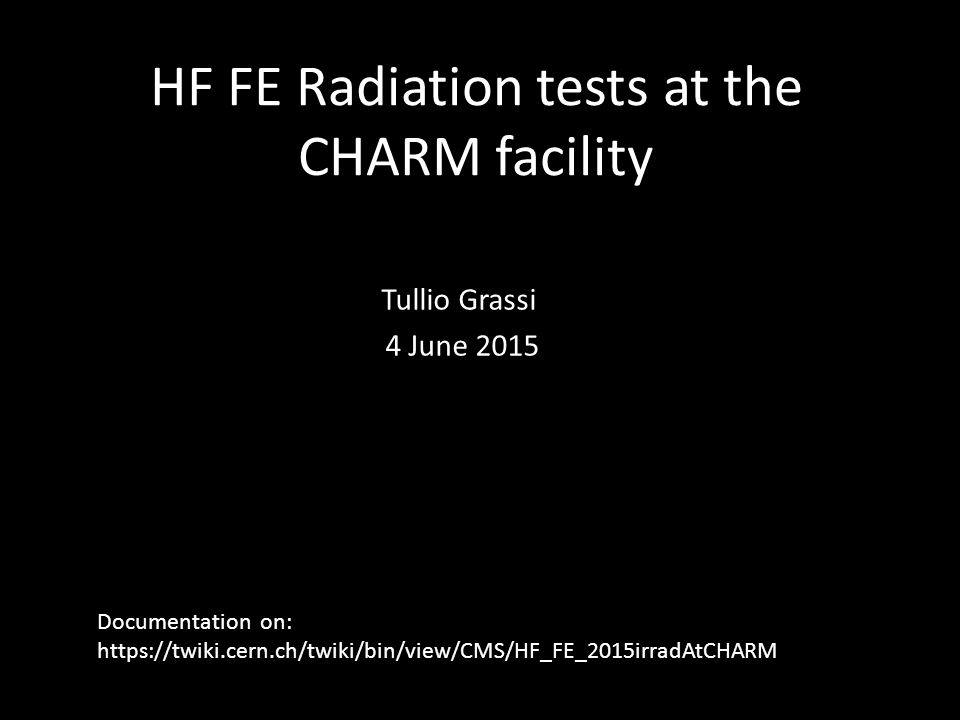 HF FE Radiation tests at the CHARM facility

Tullio Grassi
4 June 2015

Documentation on:
https://twiki.cern.ch/twiki/bin/view/CMS/HF_FE_2015irradAtCHARM